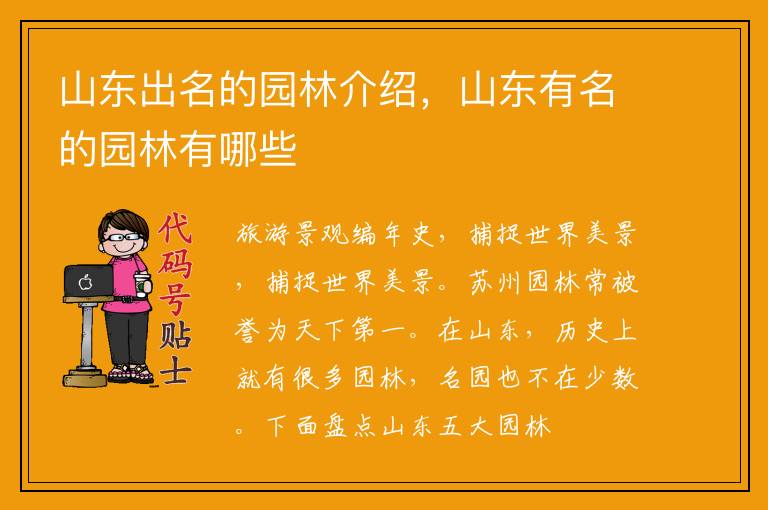 山东出名的园林介绍，山东有名的园林有哪些

代码号贴士

旅游景观编年史，捕捉世界美景，捕捉世界美景。苏州园林常被誉为天下第一。在山东，历史上就有很多园林，名园也不在少数。下面盘点山东五大园林